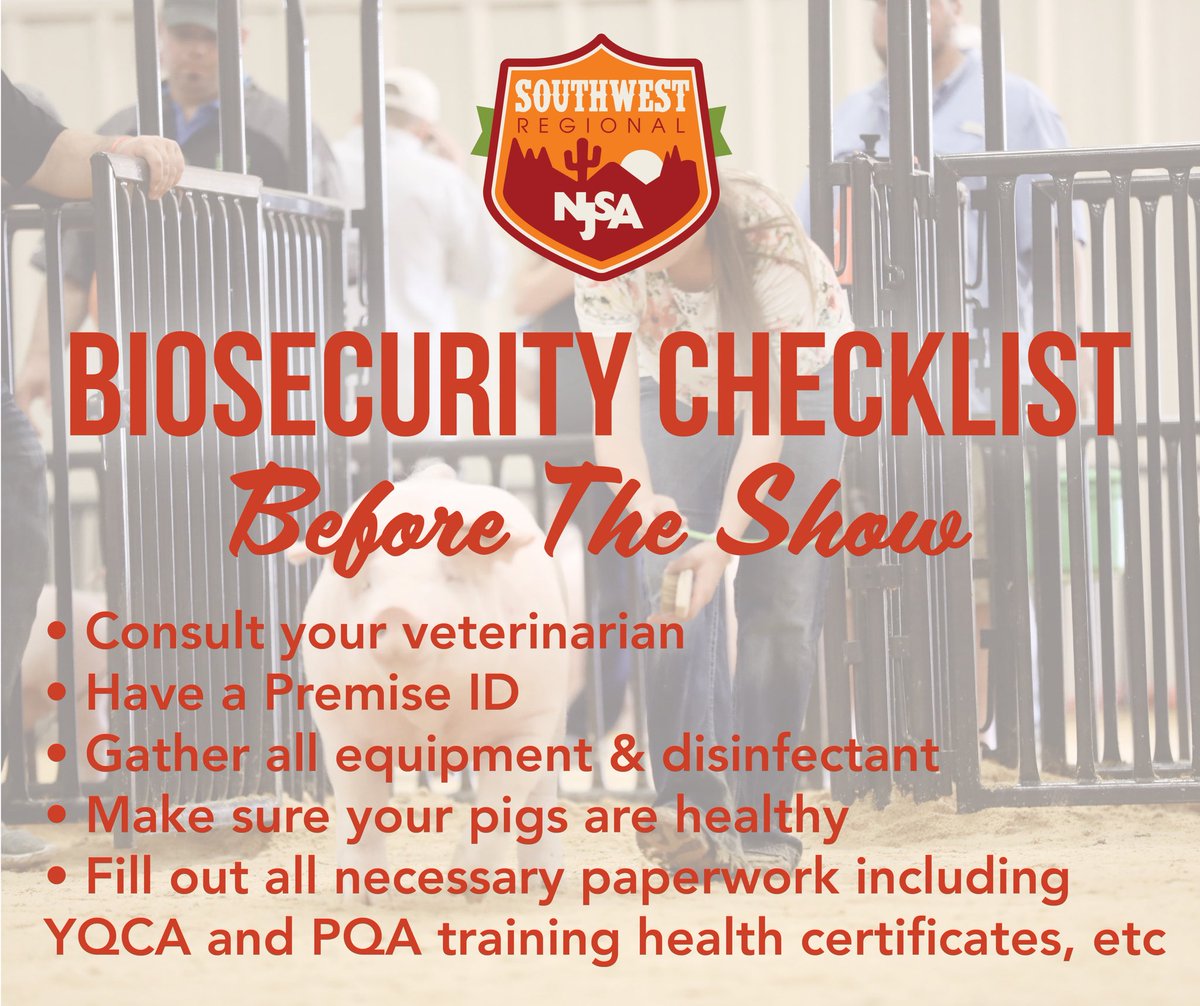 SOUTHWEST
REGIONAL
NJSA

BIOSECURITY CHECKLIST
Before The Show

• Consult your veterinarian
• Have a Premise ID
• Gather all equipment & disinfectant
• Make sure your pigs are healthy
• Fill out all necessary paperwork including YQCA and PQA training health certificates, etc